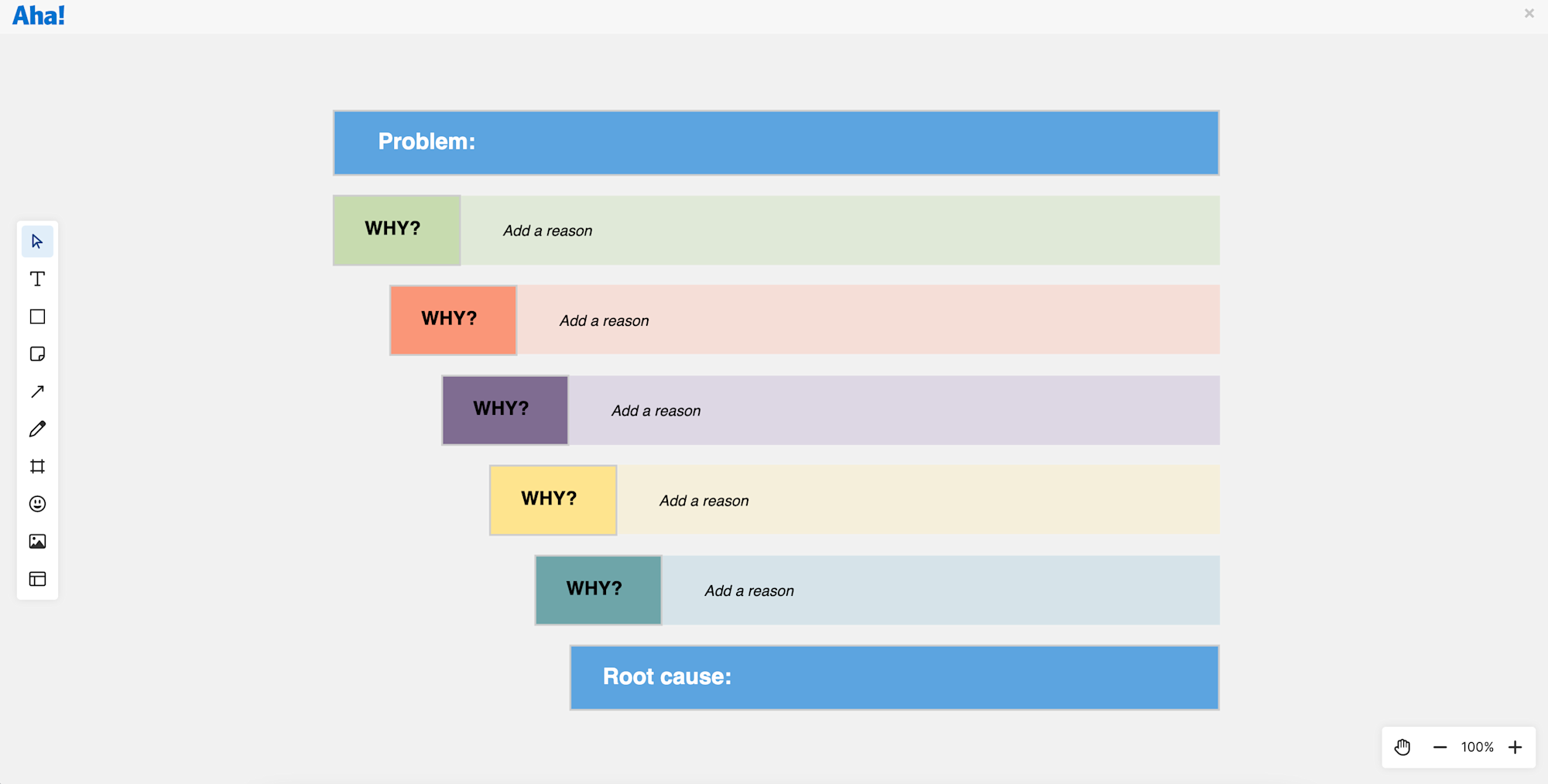 Aha!

×

Problem:

WHY? Add a reason

WHY? Add a reason

WHY? Add a reason

WHY? Add a reason

WHY? Add a reason

Root cause:

− 100% +